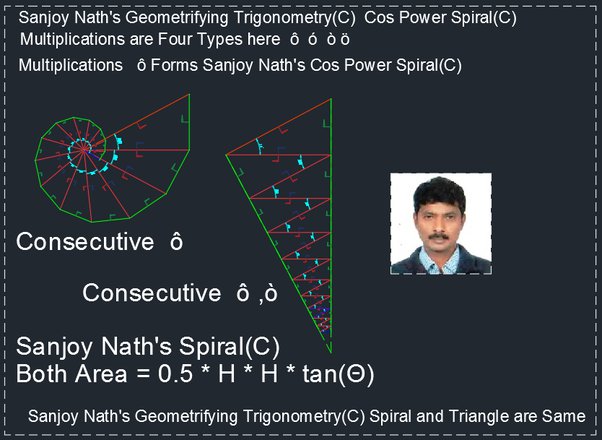 Sanjoy Nath's Geometrifying Trigonometry(C) Cos Power Spiral(C)
Multiplications are Four Types here ô ó ò ö
Multiplications ô Forms Sanjoy Nath's Cos Power Spiral(C)

Consecutive ô

Consecutive ô ,ò

Sanjoy Nath's Spiral(C)
Both Area = 0.5 * H * H * tan(Θ)

Sanjoy Nath's Geometrifying Trigonometry(C) Spiral and Triangle are Same